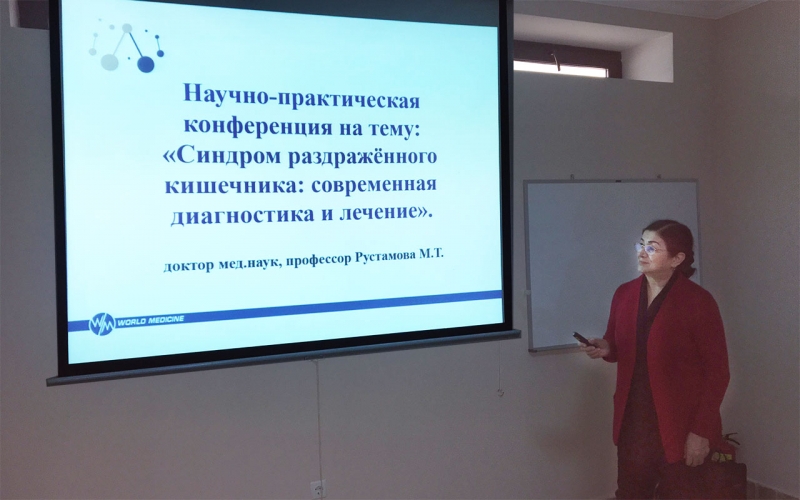 Научно-практическая конференция на тему: «Синдром раздражённого кишечника: современная диагностика и лечение».

доктор мед.наук, профессор Рустамова М.Т.

WORLD MEDICINE